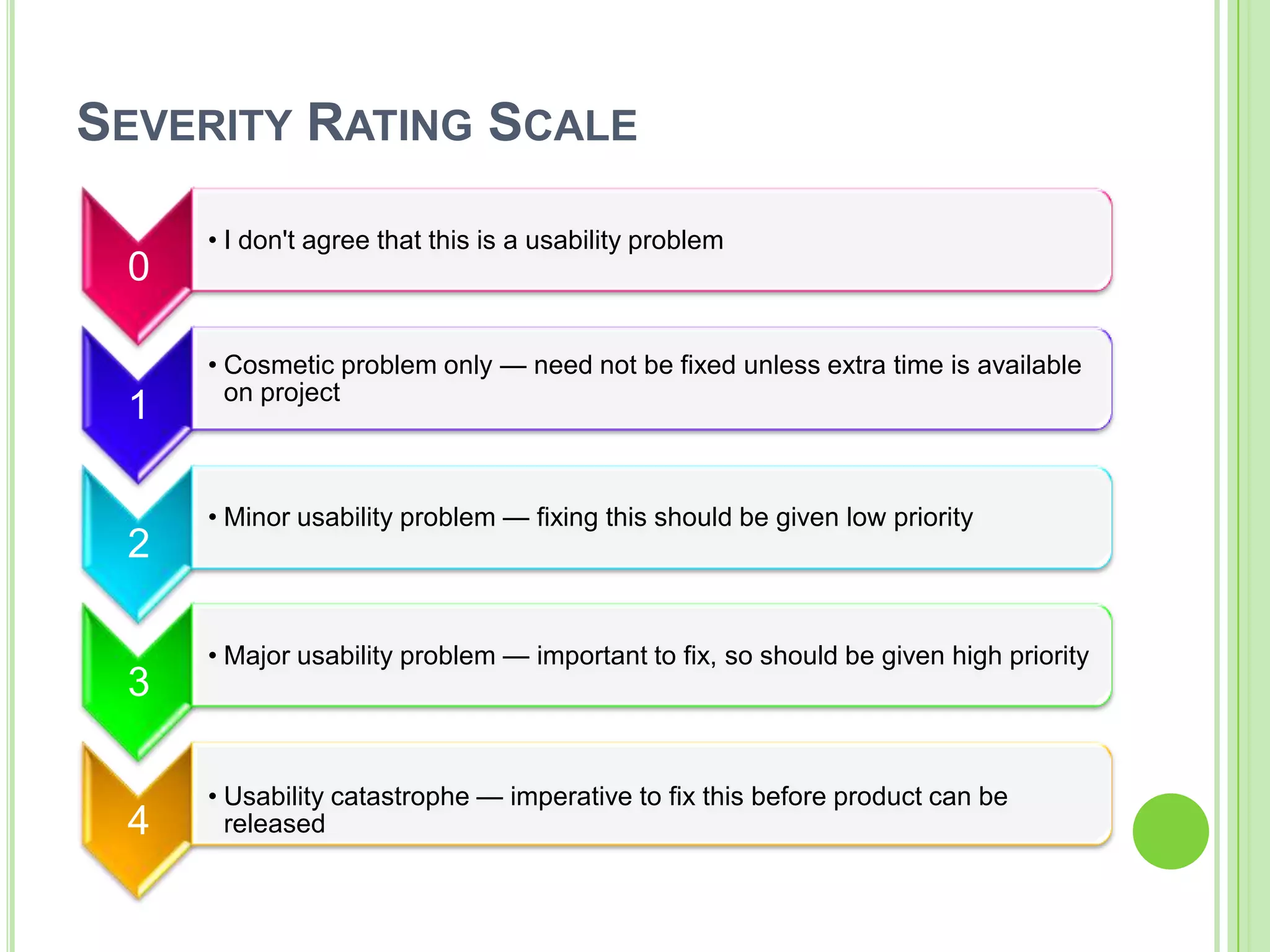 SEVERITY RATING SCALE

0

• I don't agree that this is a usability problem

1

• Cosmetic problem only — need not be fixed unless extra time is available on project

2

• Minor usability problem — fixing this should be given low priority

3

• Major usability problem — important to fix, so should be given high priority

4

• Usability catastrophe — imperative to fix this before product can be released